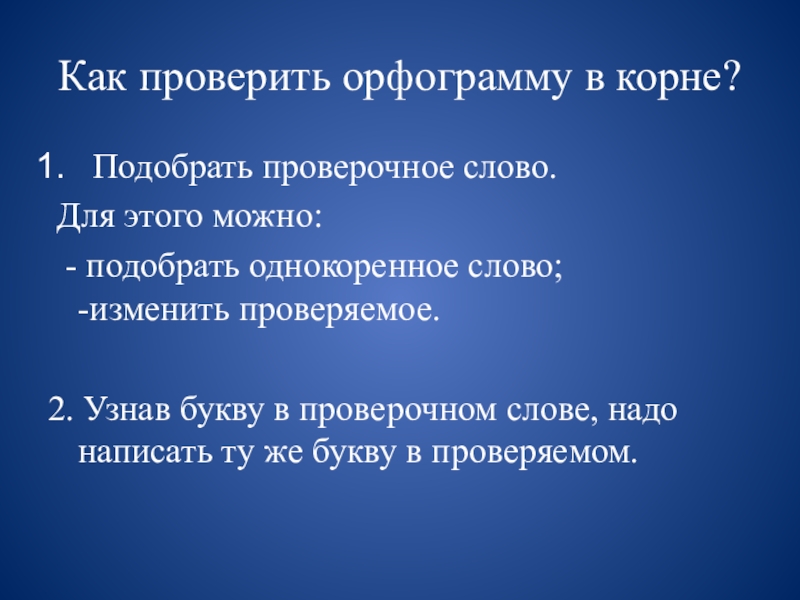 Как проверить орфограмму в корне?

1. Подобрать проверочное слово.

Для этого можно:

- подобрать однокоренное слово;
-изменить проверяемое.

2. Узнав букву в проверочном слове, надо написать ту же букву в проверяемом.